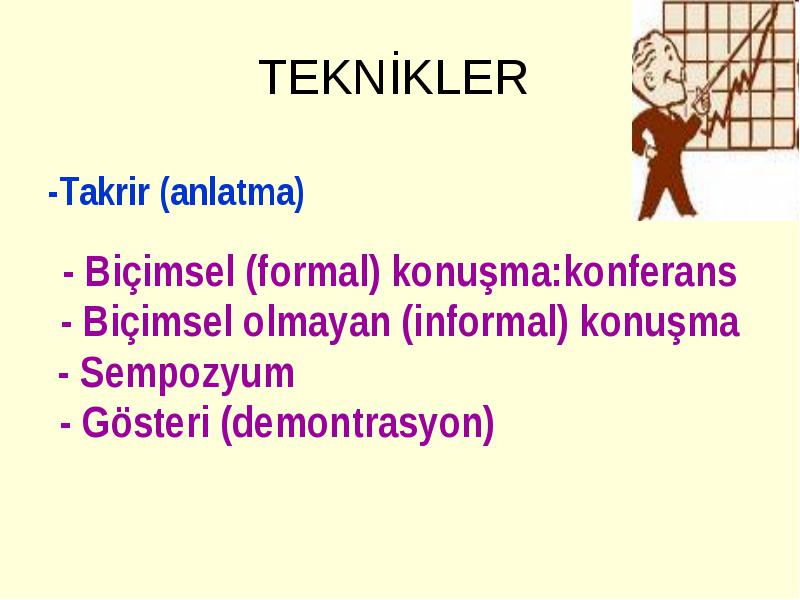 TEKNİKLER

-Takrir (anlatma)

- Biçimsel (formal) konuşma:konferans
- Biçimsel olmayan (informal) konuşma
- Sempozyum
- Gösteri (demontrasyon)